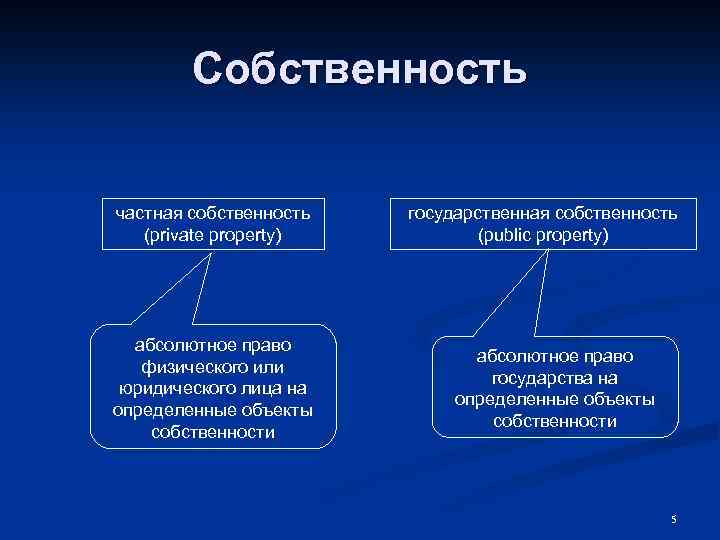 Собственность

частная собственность
(private property)

абсолютное право физического или юридического лица на определенные объекты собственности

государственная собственность
(public property)

абсолютное право государства на определенные объекты собственности

5